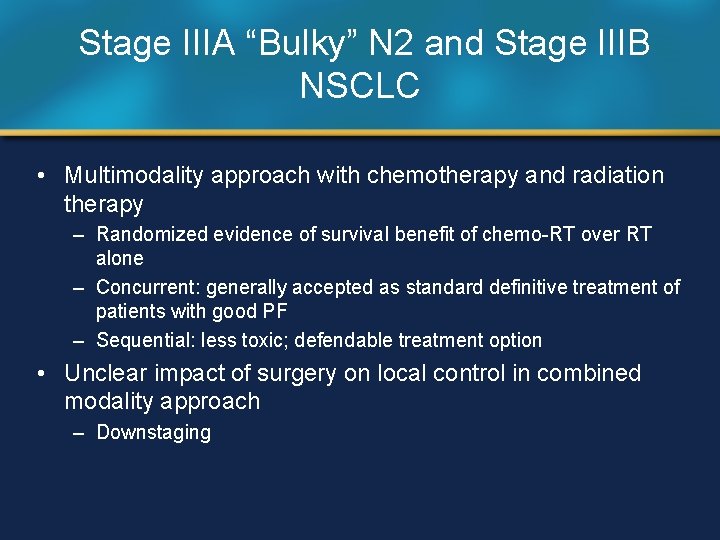 Stage IIIA “Bulky” N2 and Stage IIIB NSCLC

• Multimodality approach with chemotherapy and radiation therapy
– Randomized evidence of survival benefit of chemo-RT over RT alone
– Concurrent: generally accepted as standard definitive treatment of patients with good PF
– Sequential: less toxic; defendable treatment option
• Unclear impact of surgery on local control in combined modality approach
– Downstaging